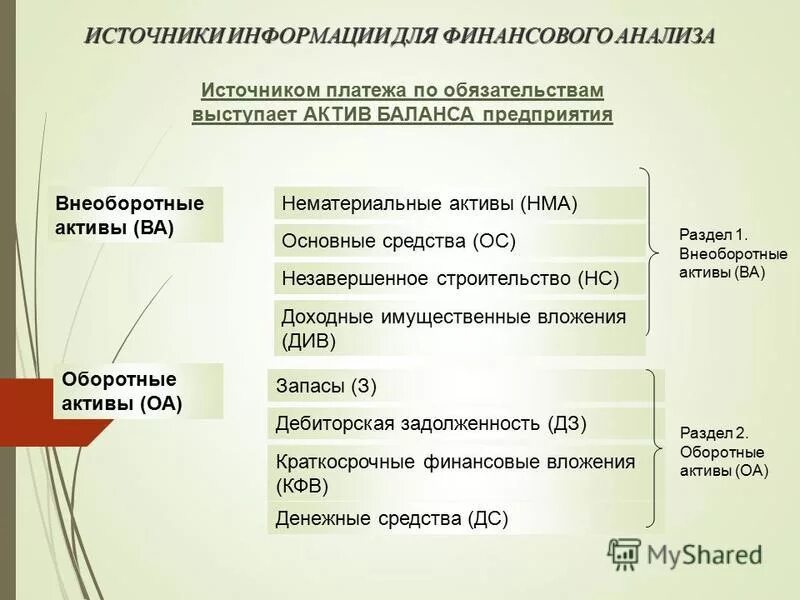 ИСТОЧНИКИ ИНФОРМАЦИИ ДЛЯ ФИНАНСОВОГО АНАЛИЗА

Источником платежа по обязательствам выступает АКТИВ БАЛАНСА предприятия

Внеоборотные активы (ВА)

Нематериальные активы (НМА)

Основные средства (ОС)

Незавершенное строительство (НС)

Доходные имущественные вложения (ДИВ)

Раздел 1. Внеоборотные активы (ВА)

Оборотные активы (ОА)

Запасы (З)

Дебиторская задолженность (ДЗ)

Краткосрочные финансовые вложения (КФВ)

Денежные средства (ДС)

Раздел 2. Оборотные активы (ОА)

MyShared